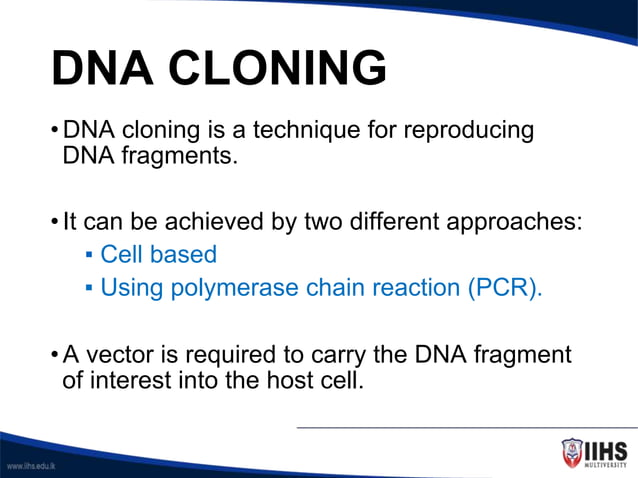 DNA CLONING

• DNA cloning is a technique for reproducing DNA fragments.

• It can be achieved by two different approaches:
▪ Cell based
▪ Using polymerase chain reaction (PCR).

• A vector is required to carry the DNA fragment of interest into the host cell.

www.iihs.edu.lk

IIHS MULTIVERSITY